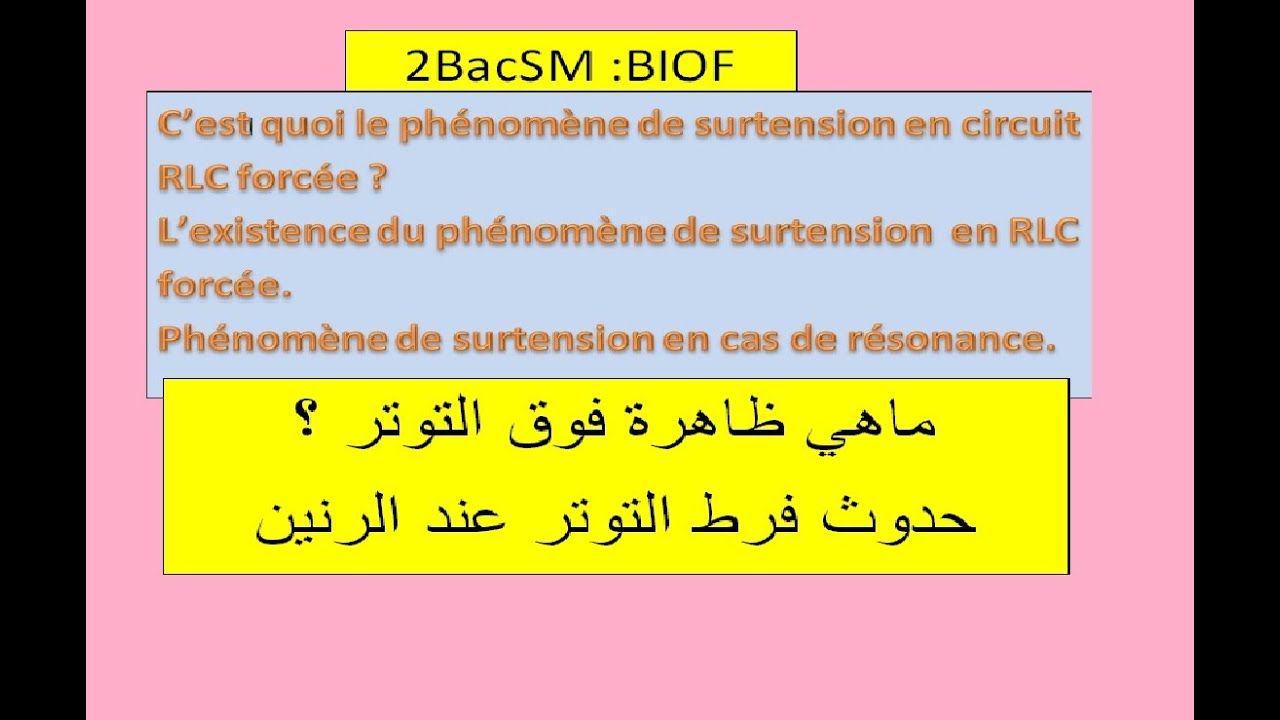 2BacSM :BIOF

C’est quoi le phénomène de surtension en circuit RLC forcée ?
L’existence du phénomène de surtension en RLC forcée.
Phénomène de surtension en cas de résonance.

ماهي ظاهرة فوق التوتر ؟
حدوث فرط التوتر عند الرنين